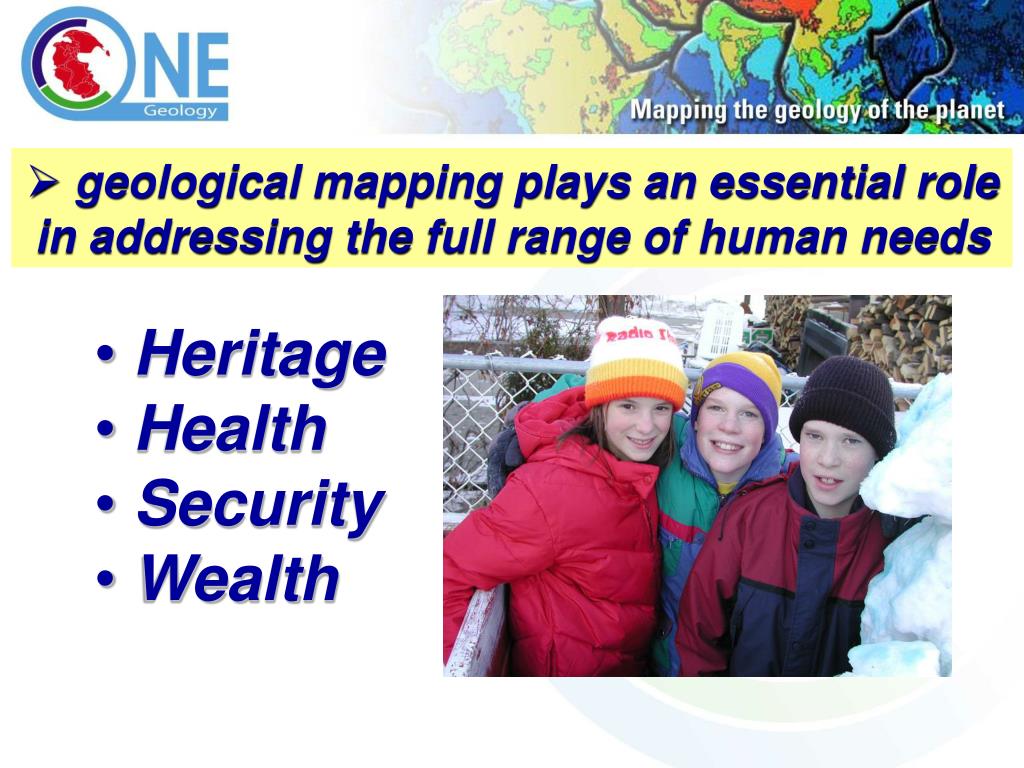 ONE Geology

Mapping the geology of the planet

➢ geological mapping plays an essential role in addressing the full range of human needs

• Heritage
• Health
• Security
• Wealth

Radio